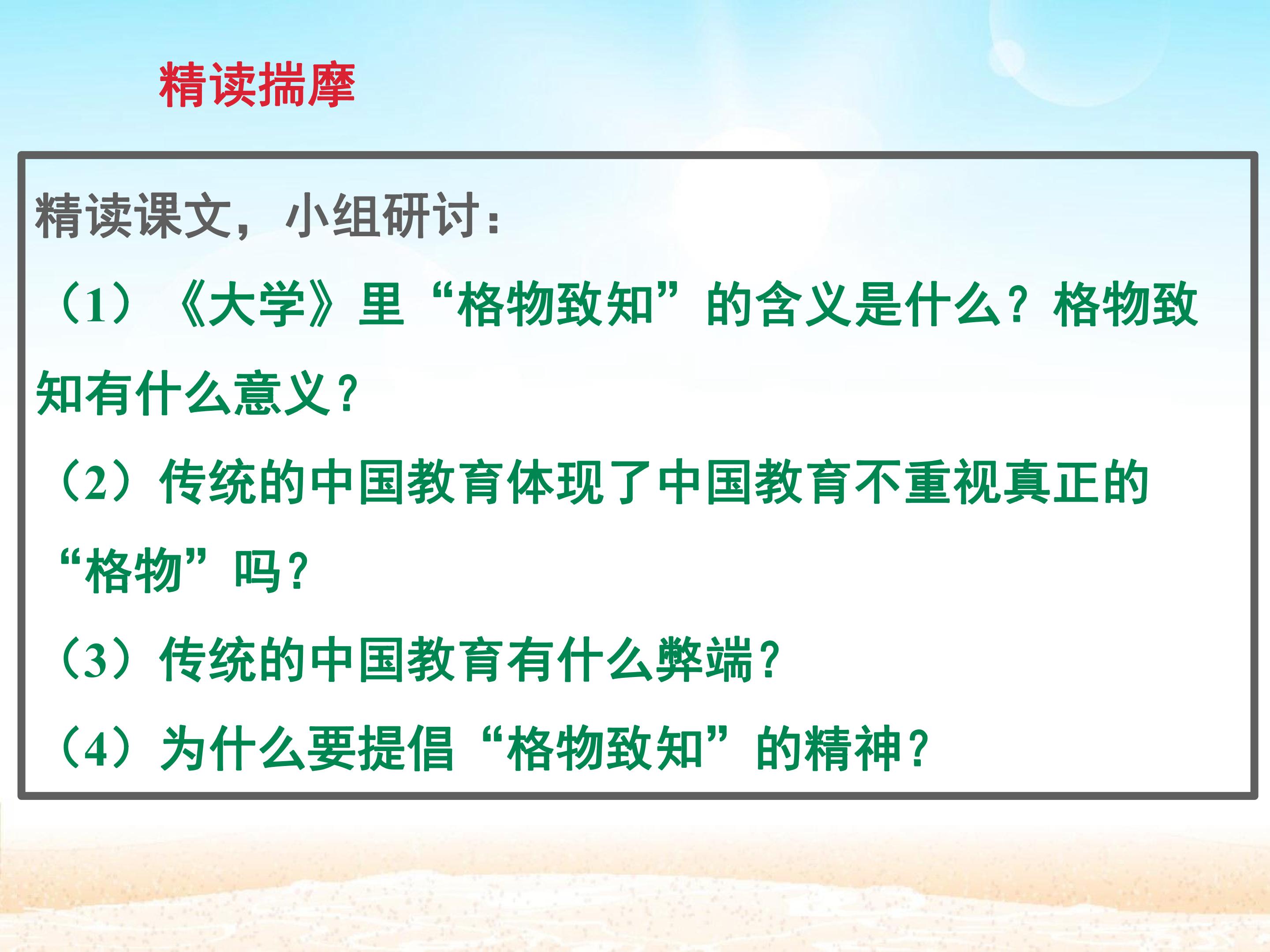 精读揣摩

精读课文，小组研讨：

（1）《大学》里“格物致知”的含义是什么？格物致知有什么意义？

（2）传统的中国教育体现了中国教育不重视真正的“格物”吗？

（3）传统的中国教育有什么弊端？

（4）为什么要提倡“格物致知”的精神？